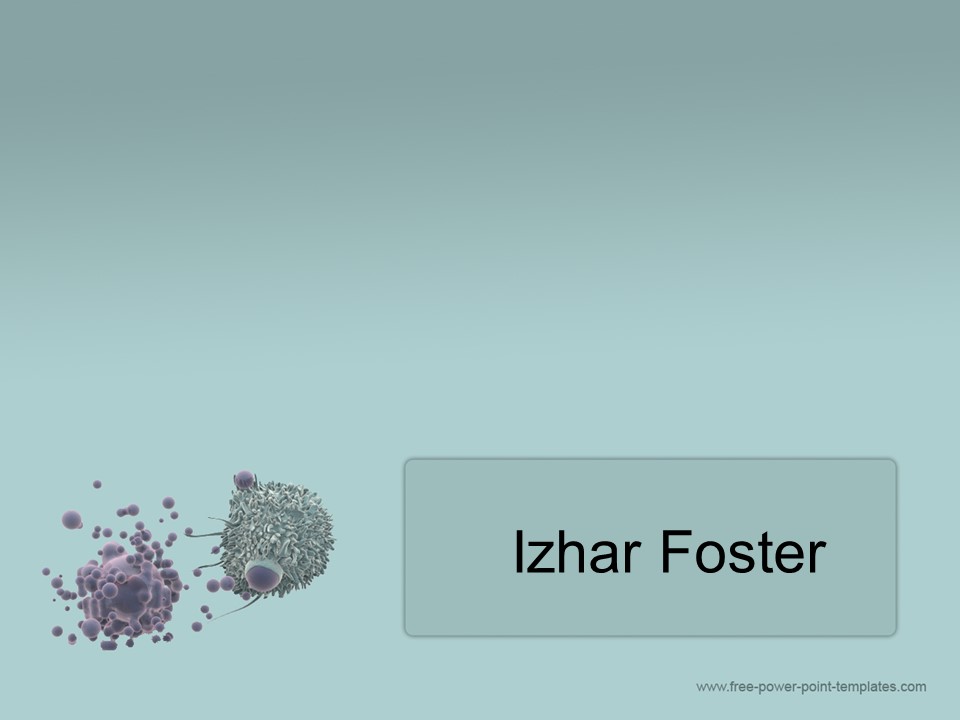 Izhar Foster

www.free-power-point-templates.com